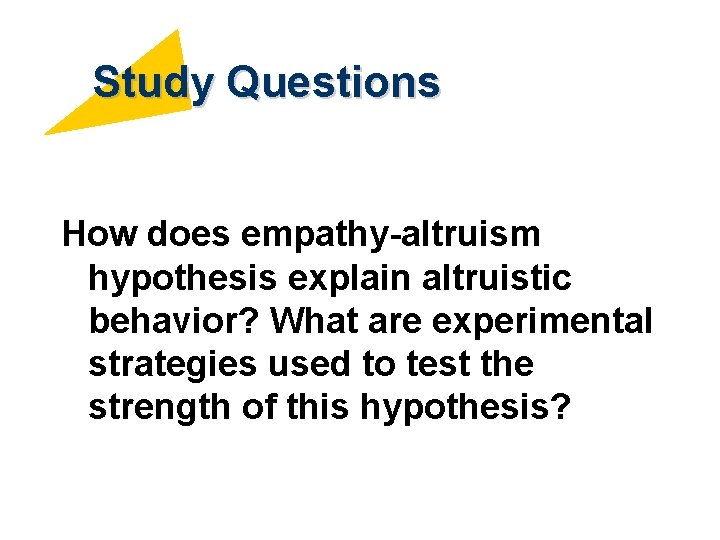 Study Questions

How does empathy-altruism hypothesis explain altruistic behavior? What are experimental strategies used to test the strength of this hypothesis?